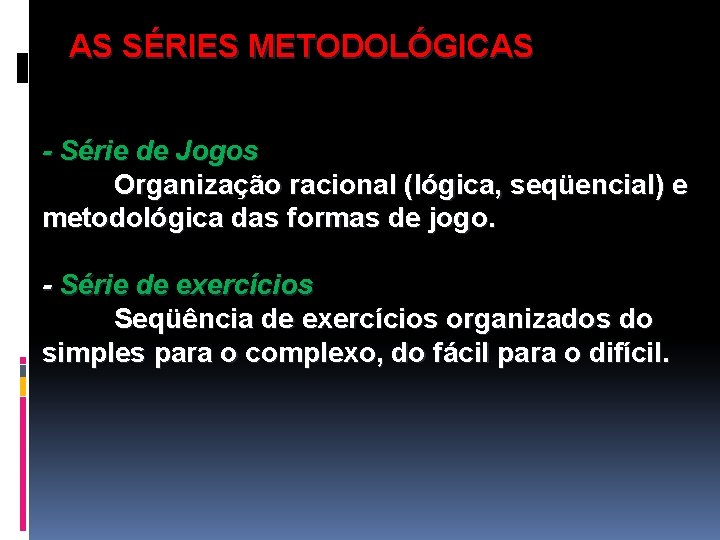 AS SÉRIES METODOLÓGICAS

- Série de Jogos
Organização racional (lógica, seqüencial) e metodológica das formas de jogo.

- Série de exercícios
Seqüência de exercícios organizados do simples para o complexo, do fácil para o difícil.